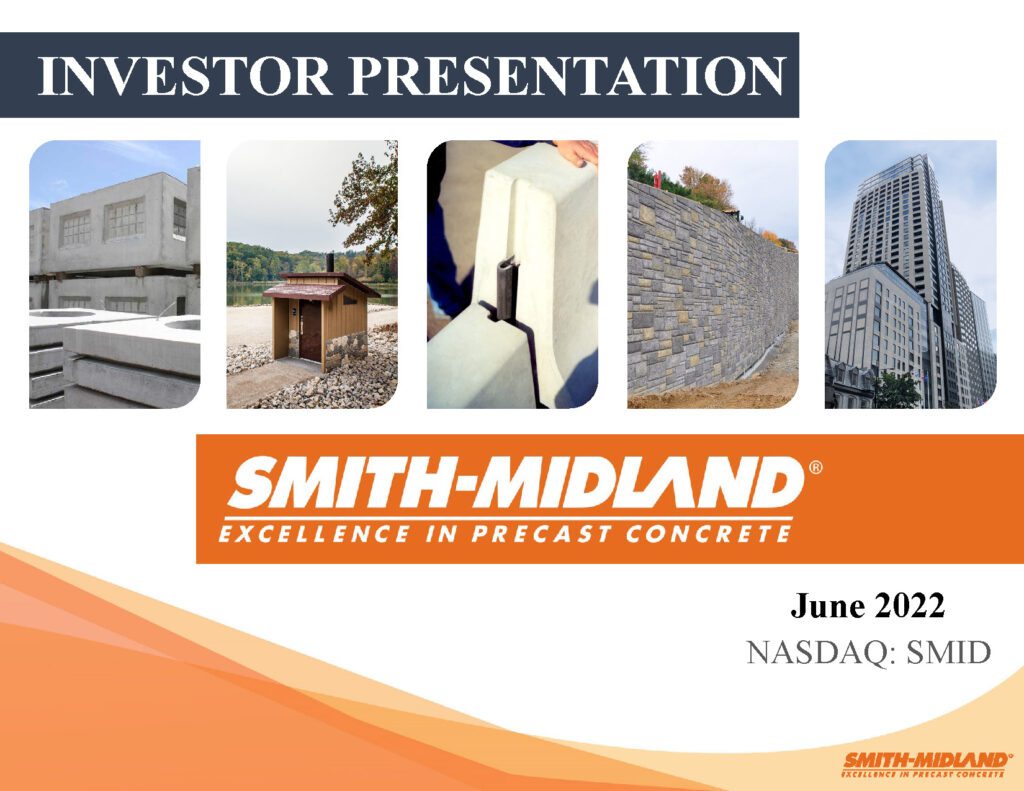 INVESTOR PRESENTATION

SMITH-MIDLAND®
EXCELLENCE IN PRECAST CONCRETE

June 2022
NASDAQ: SMID

SMITH-MIDLAND®
EXCELLENCE IN PRECAST CONCRETE